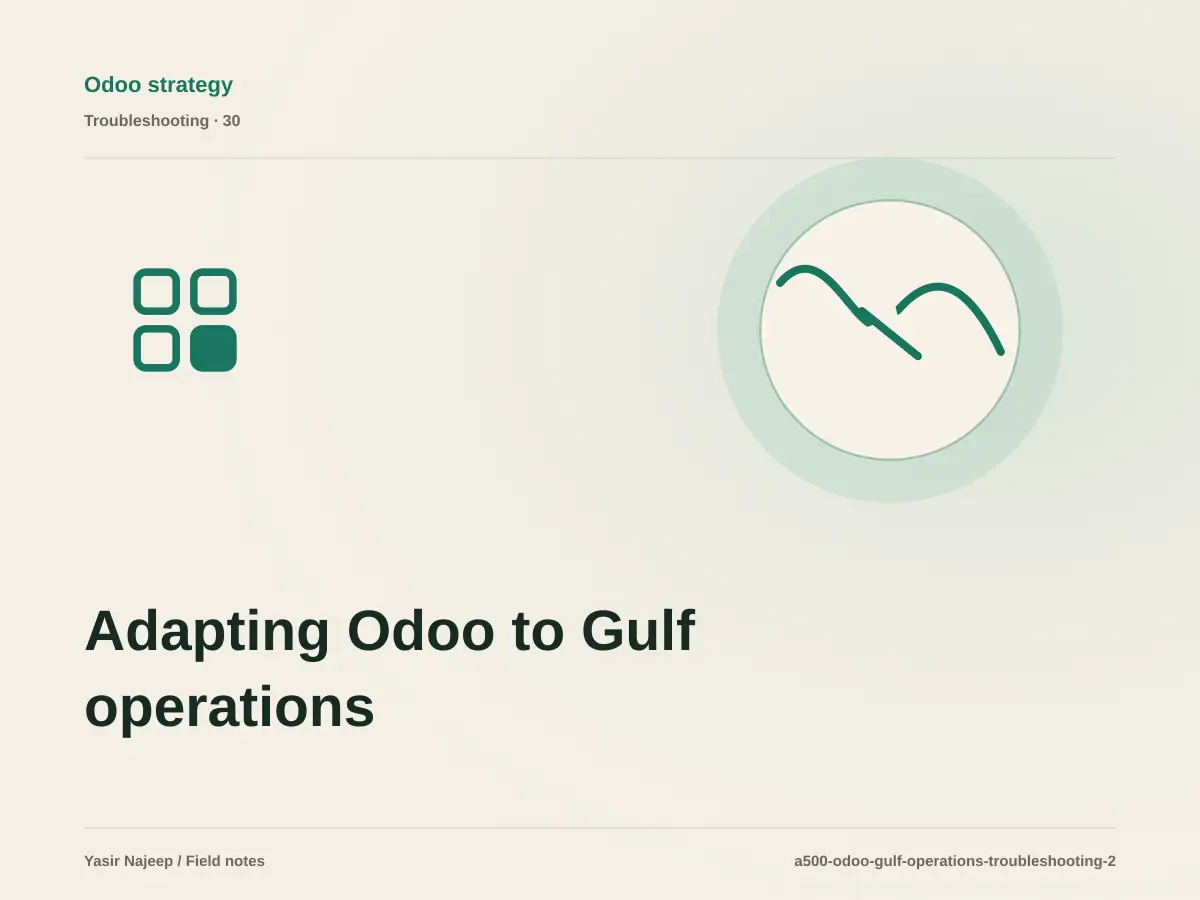 Odoo strategy
Troubleshooting · 30

Adapting Odoo to Gulf operations

Yasir Najeep / Field notes
a500-odoo-gulf-operations-troubleshooting-2